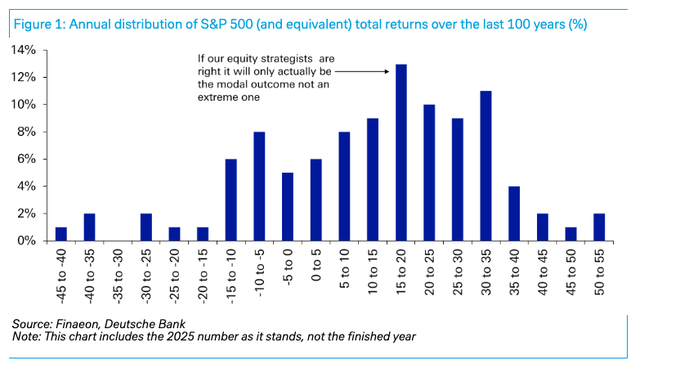 Figure 1: Annual distribution of S&P 500 (and equivalent) total returns over the last 100 years (%)

14%
12%
10%
8%
6%
4%
2%
0%

If our equity strategists are right it will only actually be the modal outcome not an extreme one

-45 to -40
-40 to -35
-35 to -30
-30 to -25
-25 to -20
-20 to -15
-15 to -10
-10 to -5
-5 to 0
0 to 5
5 to 10
10 to 15
15 to 20
20 to 25
25 to 30
30 to 35
35 to 40
40 to 45
45 to 50
50 to 55

Source: Finaeon, Deutsche Bank
Note: This chart includes the 2025 number as it stands, not the finished year